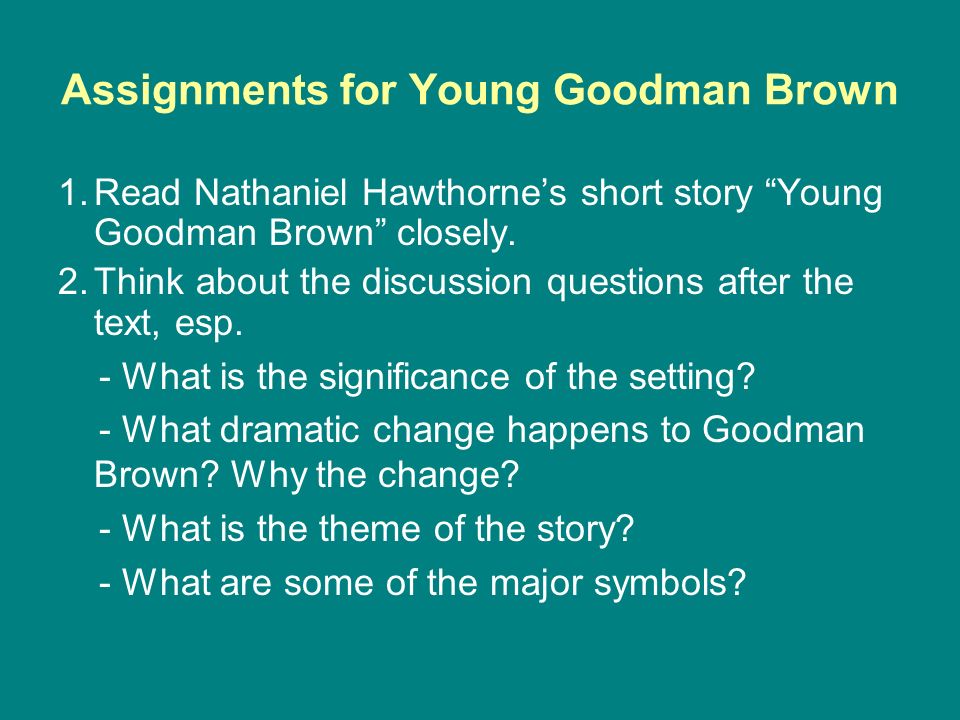 Assignments for Young Goodman Brown

1. Read Nathaniel Hawthorne’s short story “Young Goodman Brown” closely.
2. Think about the discussion questions after the text, esp.

- What is the significance of the setting?

- What dramatic change happens to Goodman Brown? Why the change?

- What is the theme of the story?

- What are some of the major symbols?